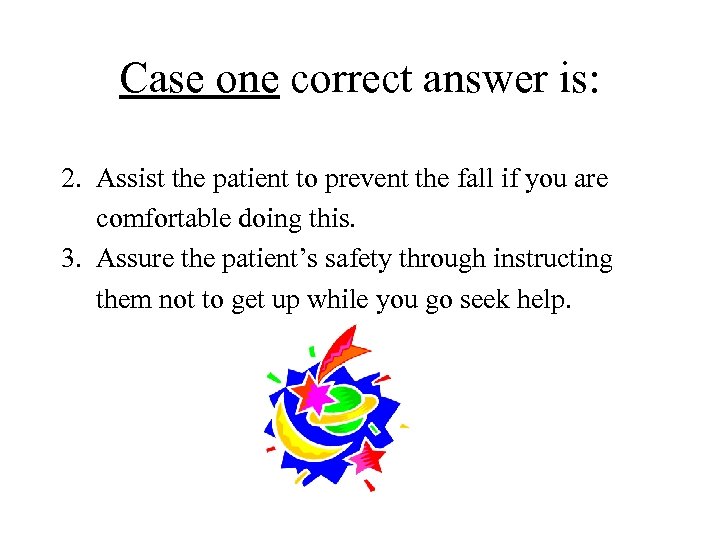 Case one correct answer is:

2. Assist the patient to prevent the fall if you are comfortable doing this.
3. Assure the patient's safety through instructing them not to get up while you go seek help.